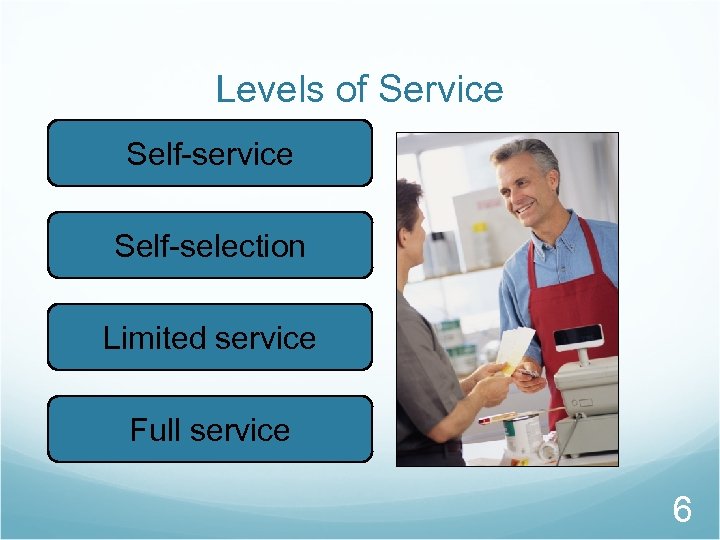 Levels of Service

Self-service

Self-selection

Limited service

Full service

6